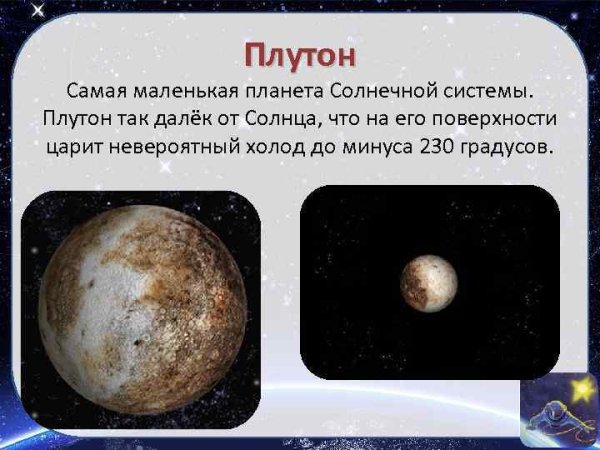 Плутон

Самая маленькая планета Солнечной системы. Плутон так далёк от Солнца, что на его поверхности царит невероятный холод до минуса 230 градусов.